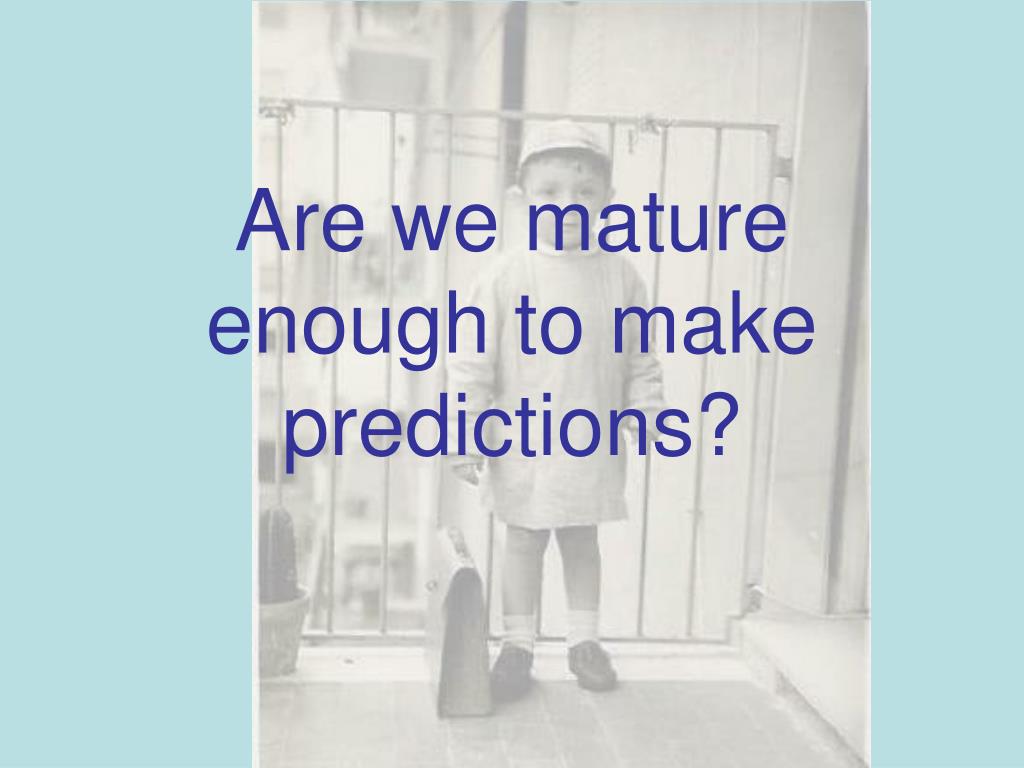 Are we mature enough to make predictions?